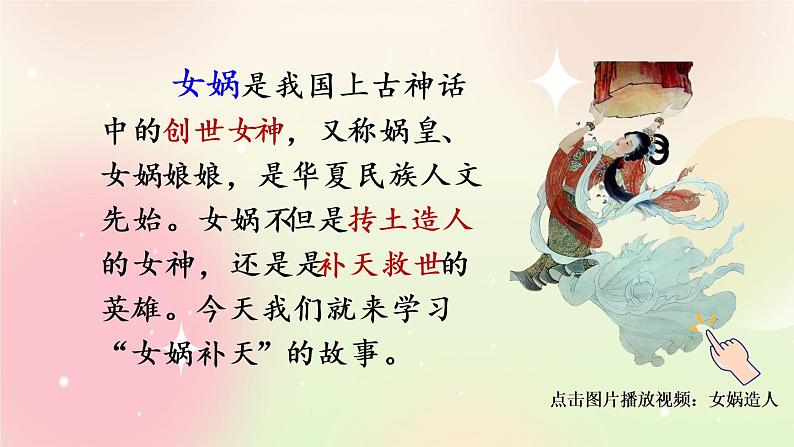 女娲是我国上古神话中的创世女神，又称娲皇、女娲娘娘，是华夏民族人文先始。女娲不但是抟土造人的女神，还是是补天救世的英雄。今天我们就来学习“女娲补天”的故事。

点击图片播放视频：女娲造人